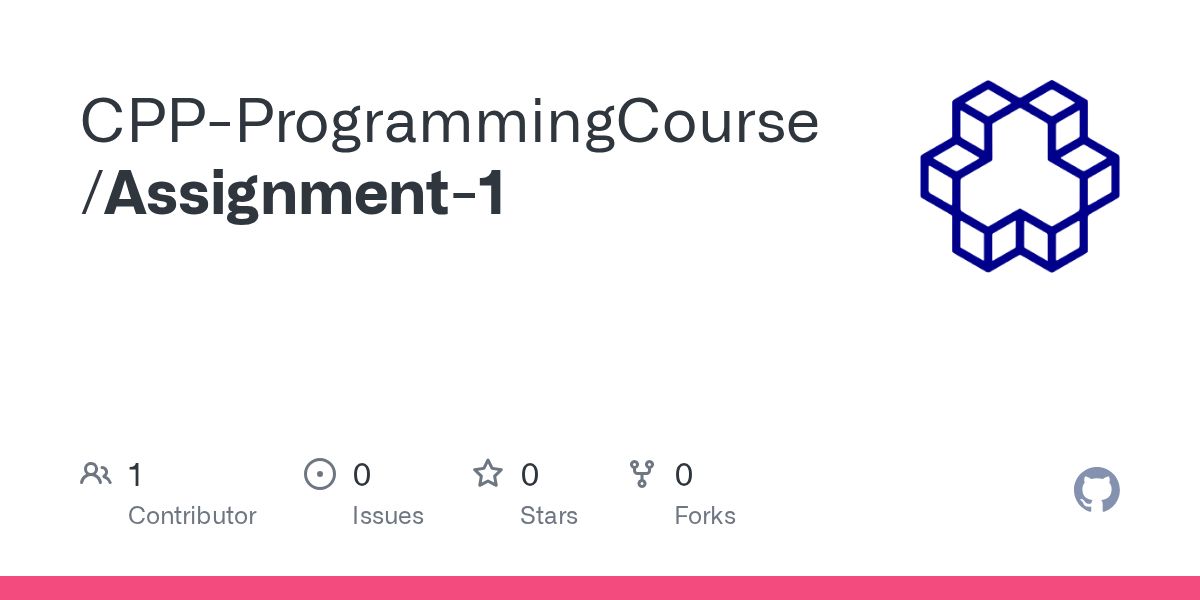 CPP-ProgrammingCourse/Assignment-1

1
Contributor

0
Issues

0
Stars

0
Forks